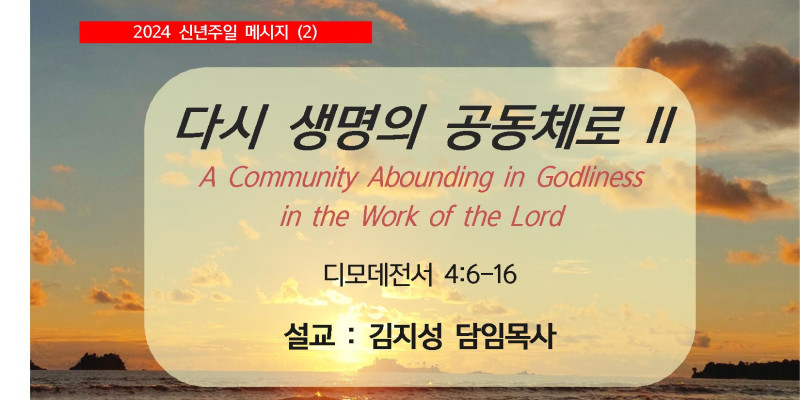 2024 신년주일 메시지 (2)

다시 생명의 공동체로 II

A Community Abounding in Godliness in the Work of the Lord

디모데전서 4:6-16

설교 : 김지성 담임목사